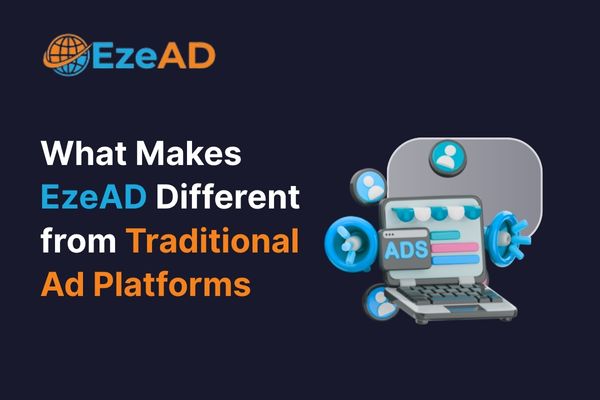 EzeAD

What Makes EzeAD Different from Traditional Ad Platforms

ADS